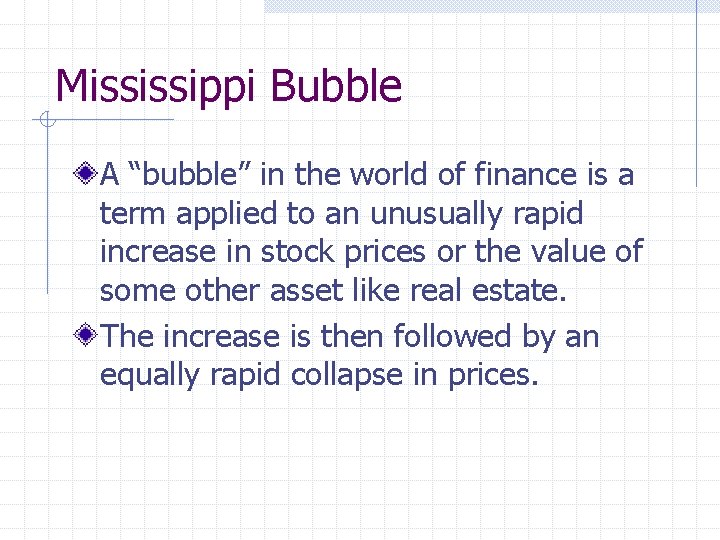 Mississippi Bubble

A “bubble” in the world of finance is a term applied to an unusually rapid increase in stock prices or the value of some other asset like real estate.

The increase is then followed by an equally rapid collapse in prices.